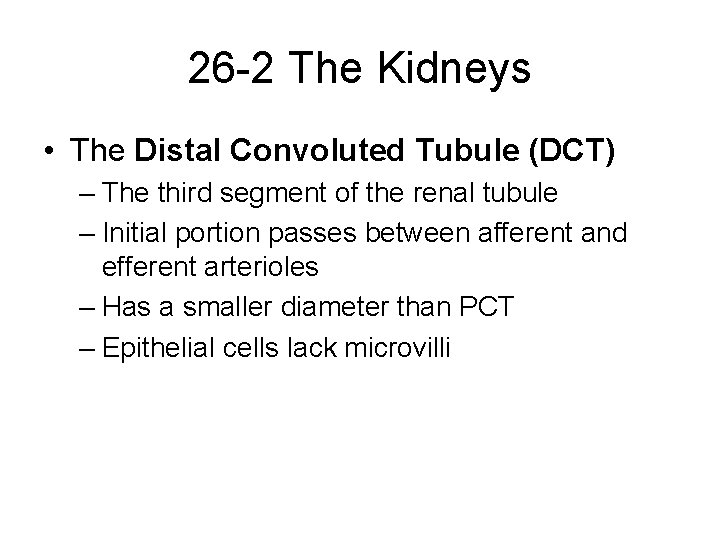 26-2 The Kidneys

• The Distal Convoluted Tubule (DCT)
– The third segment of the renal tubule
– Initial portion passes between afferent and efferent arterioles
– Has a smaller diameter than PCT
– Epithelial cells lack microvilli